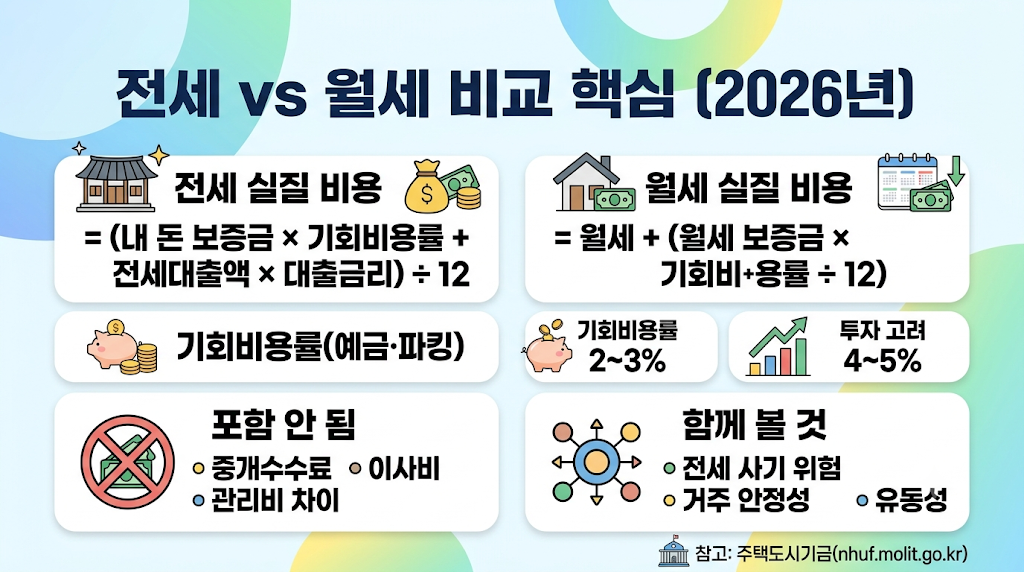 전세 vs 월세 비교 핵심 (2026년)

전세 실질 비용

= (내 돈 보증금 × 기회비용률 + 전세대출액 × 대출금리) ÷ 12

월세 실질 비용

= 월세 + (월세 보증금 × 기회비+용률 ÷ 12)

기회비용률(예금·파킹)

기회비용률
2~3%

투자 고려
4~5%

포함 안 됨

중개수수료 이사비
관리비 차이

함께 볼 것

전세 사기 위험
거주 안정성 유동성

참고: 주택도시기금(nhuf.molit.go.kr)